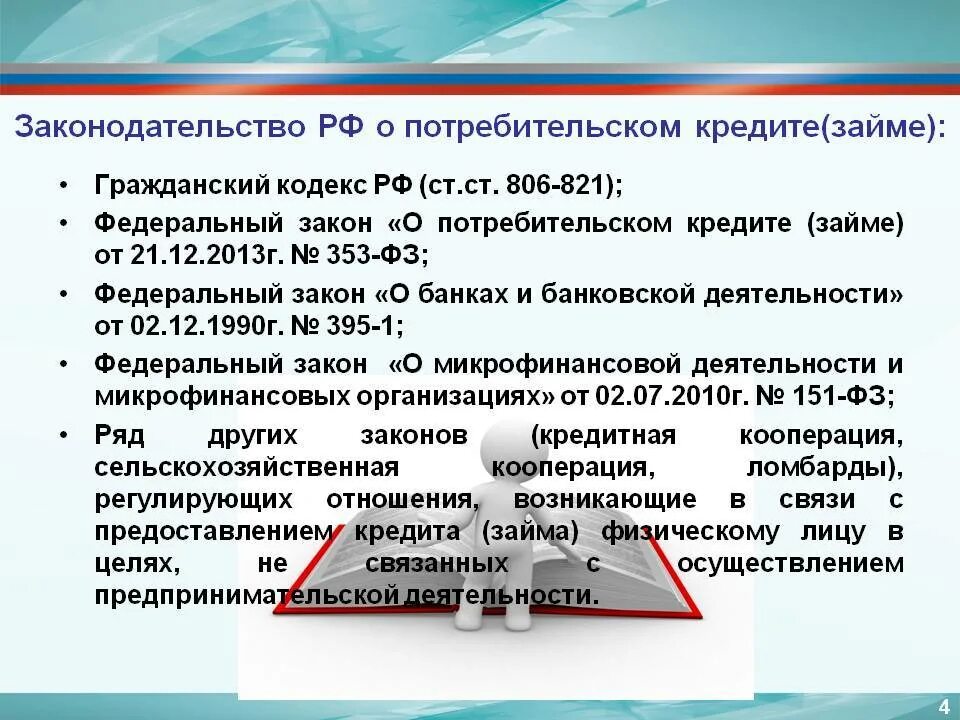 Законодательство РФ о потребительском кредите(займе):

• Гражданский кодекс РФ (ст.ст. 806-821);
• Федеральный закон «О потребительском кредите (займе) от 21.12.2013г. № 353-ФЗ;
• Федеральный закон «О банках и банковской деятельности» от 02.12.1990г. № 395-1;
• Федеральный закон «О микрофинансовой деятельности и микрофинансовых организациях» от 02.07.2010г. № 151-ФЗ;
• Ряд других законов (кредитная кооперация, сельскохозяйственная кооперация, ломбарды), регулирующих отношения, возникающие в связи с предоставлением кредита (займа) физическому лицу в целях, не связанных с осуществлением предпринимательской деятельности.

4